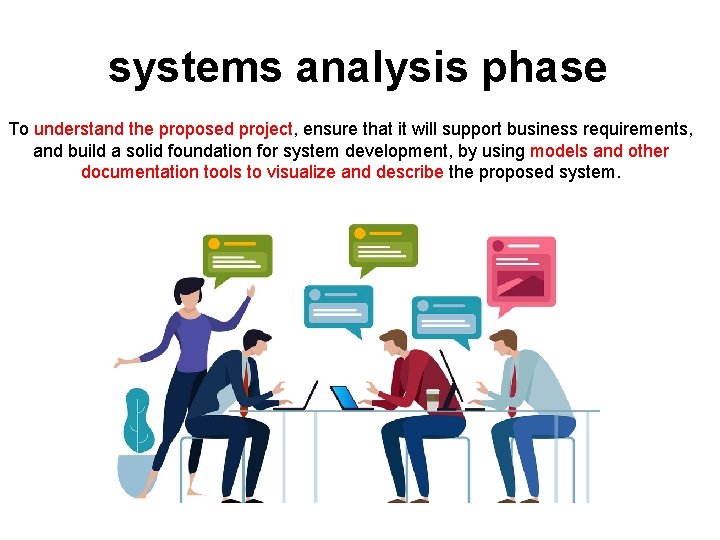 systems analysis phase

To understand the proposed project, ensure that it will support business requirements, and build a solid foundation for system development, by using models and other documentation tools to visualize and describe the proposed system.